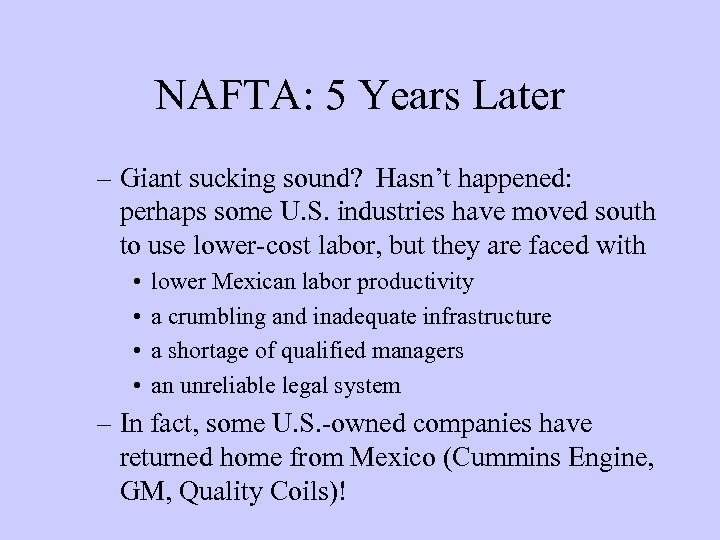 NAFTA: 5 Years Later

– Giant sucking sound? Hasn’t happened: perhaps some U.S. industries have moved south to use lower-cost labor, but they are faced with

• lower Mexican labor productivity
• a crumbling and inadequate infrastructure
• a shortage of qualified managers
• an unreliable legal system

– In fact, some U.S.-owned companies have returned home from Mexico (Cummins Engine, GM, Quality Coils)!